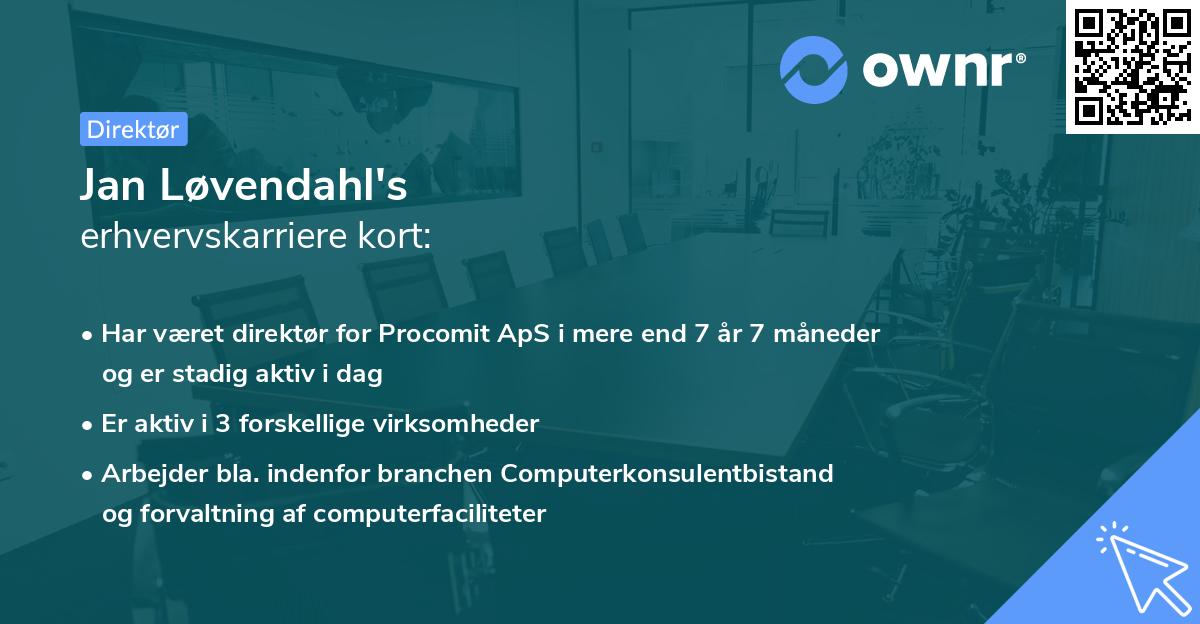 ownr®

Direktør

Jan Løvendahl's
erhvervskarriere kort:

• Har været direktør for Procomit ApS i mere end 7 år 7 måneder og er stadig aktiv i dag
• Er aktiv i 3 forskellige virksomheder
• Arbejder bla. indenfor branchen Computerkonsulentbistand og forvaltning af computerfaciliteter